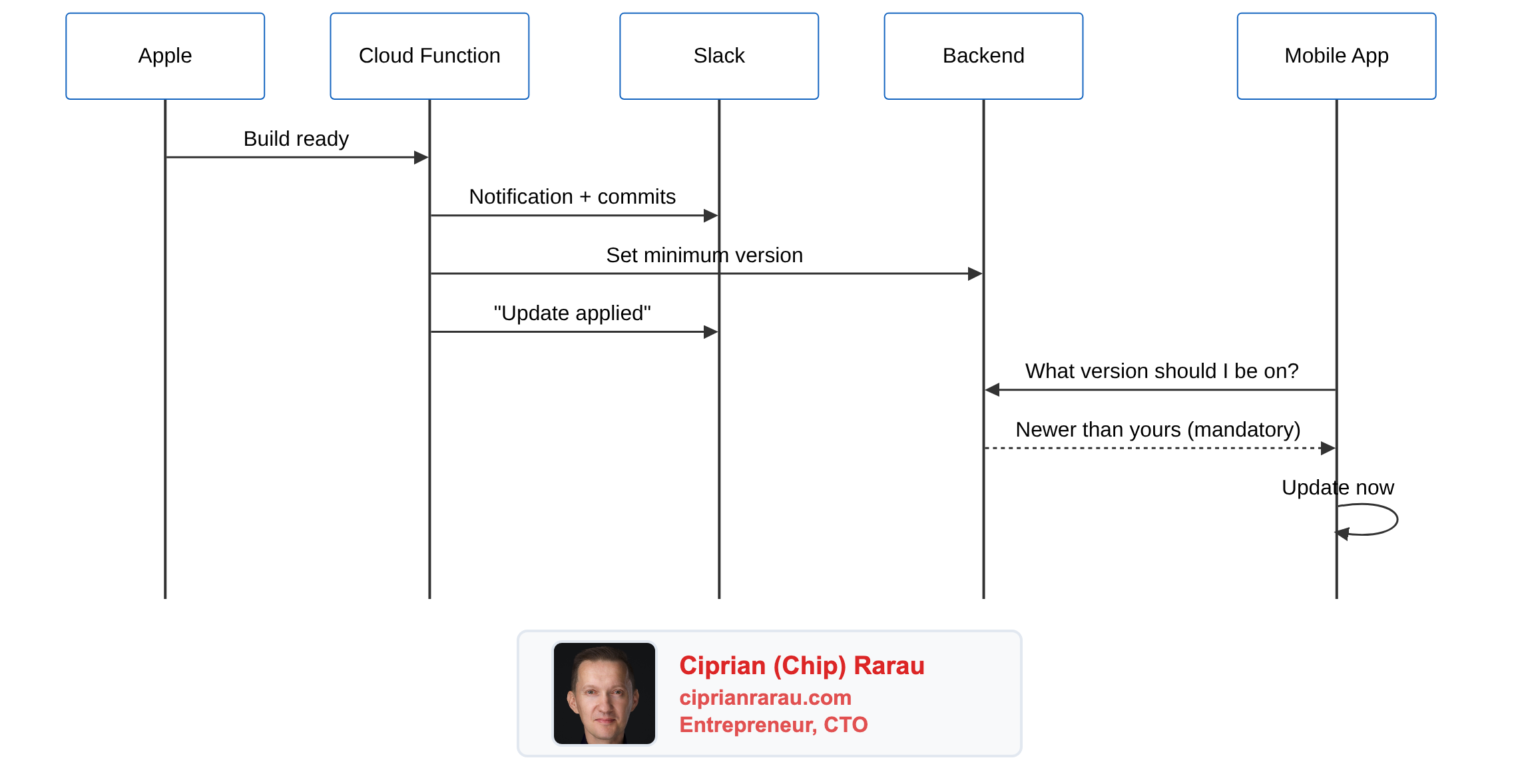 Apple

Cloud Function

Slack

Backend

Mobile App

Build ready

Notification + commits

Set minimum version

"Update applied"

What version should I be on?

Newer than yours (mandatory)

Update now

Ciprian (Chip) Rarau
ciprianrarau.com
Entrepreneur, CTO